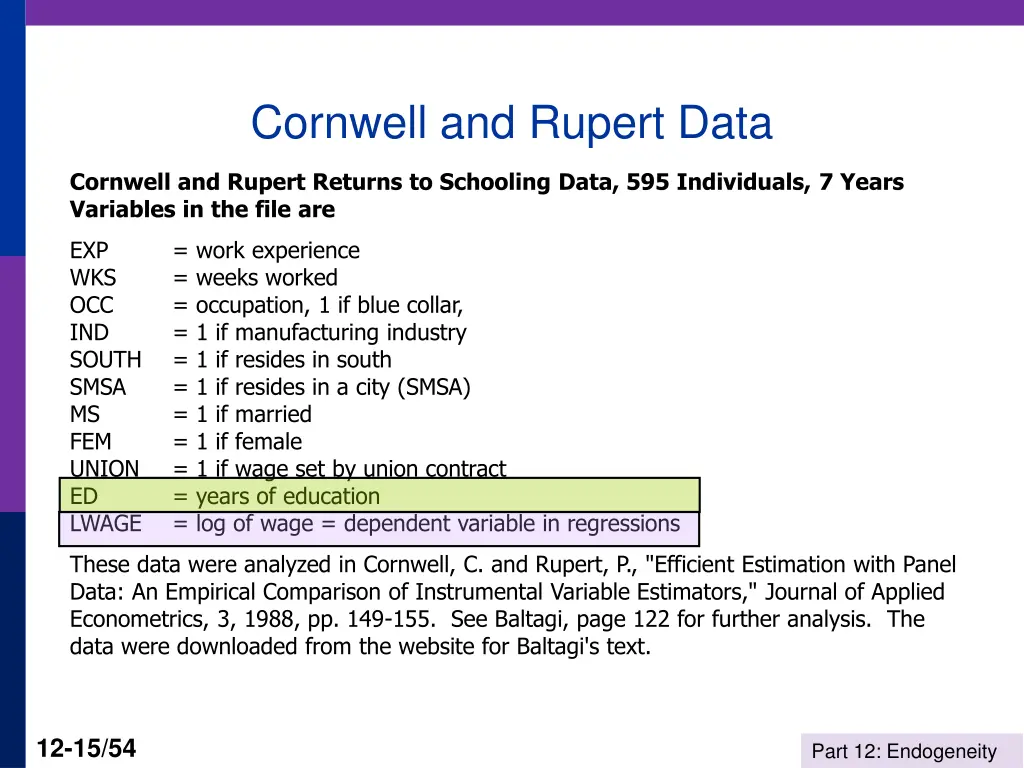 Cornwell and Rupert Data

Cornwell and Rupert Returns to Schooling Data, 595 Individuals, 7 Years
Variables in the file are

EXP = work experience
WKS = weeks worked
OCC = occupation, 1 if blue collar,
IND = 1 if manufacturing industry
SOUTH = 1 if resides in south
SMSA = 1 if resides in a city (SMSA)
MS = 1 if married
FEM = 1 if female
UNION = 1 if wage set by union contract
ED = years of education
LWAGE = log of wage = dependent variable in regressions

These data were analyzed in Cornwell, C. and Rupert, P., "Efficient Estimation with Panel Data: An Empirical Comparison of Instrumental Variable Estimators," Journal of Applied Econometrics, 3, 1988, pp. 149-155. See Baltagi, page 122 for further analysis. The data were downloaded from the website for Baltagi's text.

12-15/54

Part 12: Endogeneity